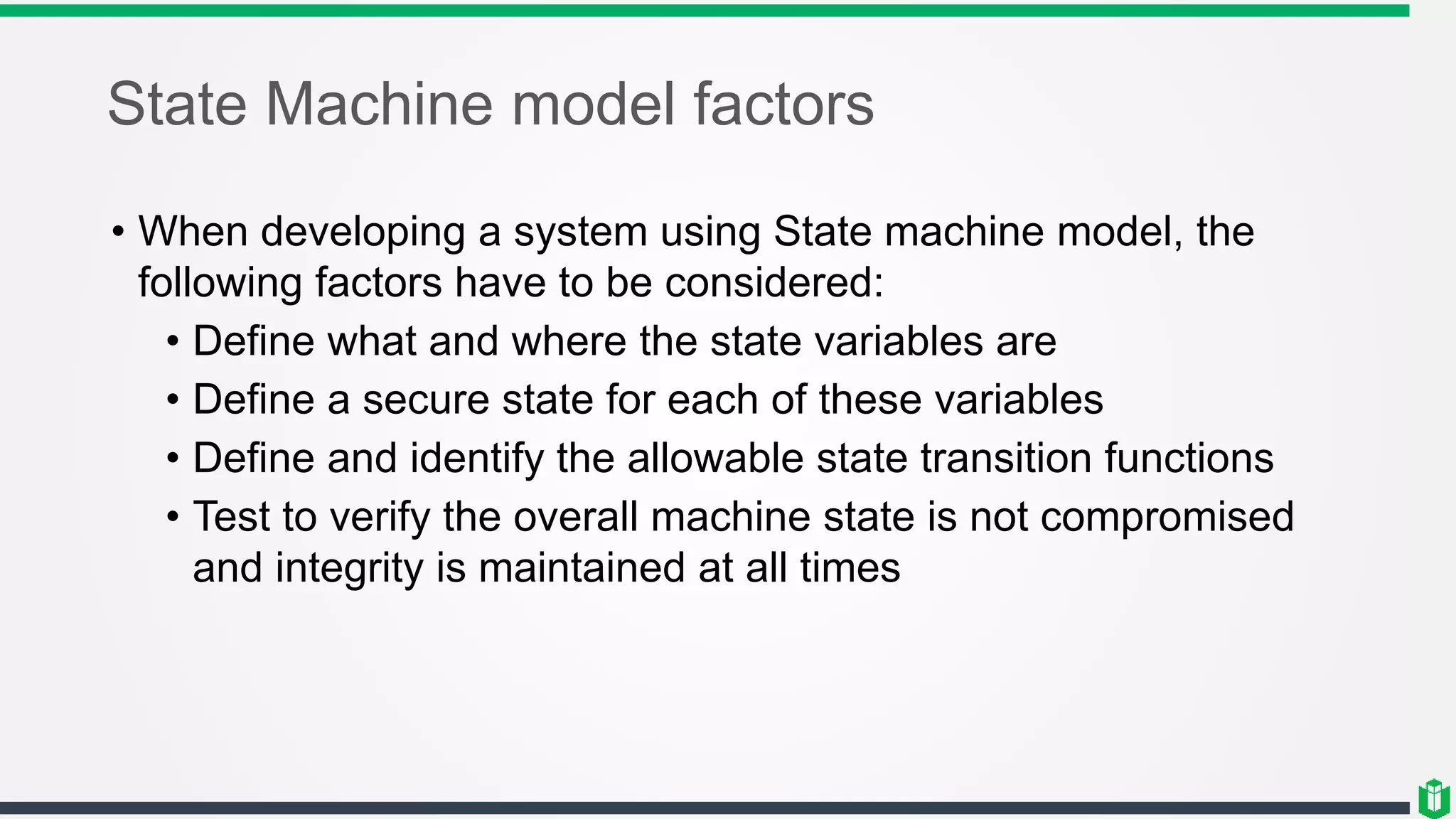 State Machine model factors

• When developing a system using State machine model, the following factors have to be considered:
  • Define what and where the state variables are
  • Define a secure state for each of these variables
  • Define and identify the allowable state transition functions
  • Test to verify the overall machine state is not compromised and integrity is maintained at all times